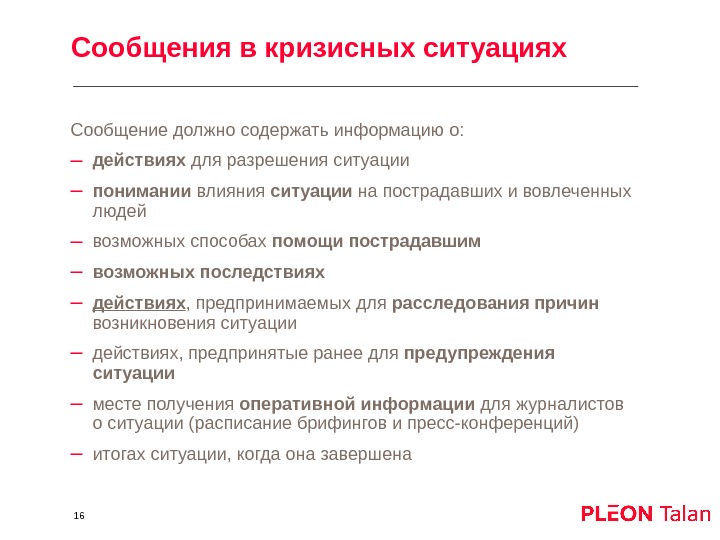 Сообщения в кризисных ситуациях

Сообщение должно содержать информацию о:

– действиях для разрешения ситуации

– понимании влияния ситуации на пострадавших и вовлеченных людей

– возможных способах помощи пострадавшим

– возможных последствиях

– действиях, предпринимаемых для расследования причин возникновения ситуации

– действиях, предпринятые ранее для предупреждения ситуации

– месте получения оперативной информации для журналистов о ситуации (расписание брифингов и пресс-конференций)

– итогах ситуации, когда она завершена

16

PLEON Talan